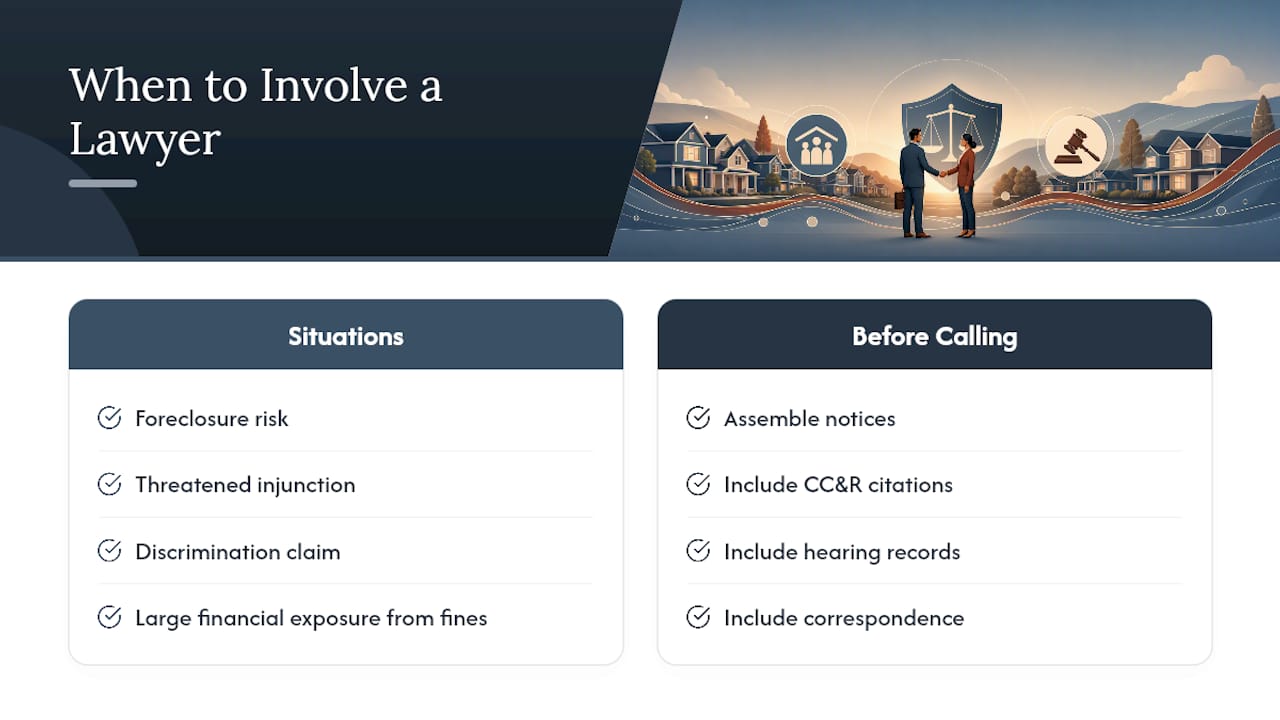 When to Involve a Lawyer

Situations

Foreclosure risk

Threatened injunction

Discrimination claim

Large financial exposure from fines

Before Calling

Assemble notices

Include CC&R citations

Include hearing records

Include correspondence